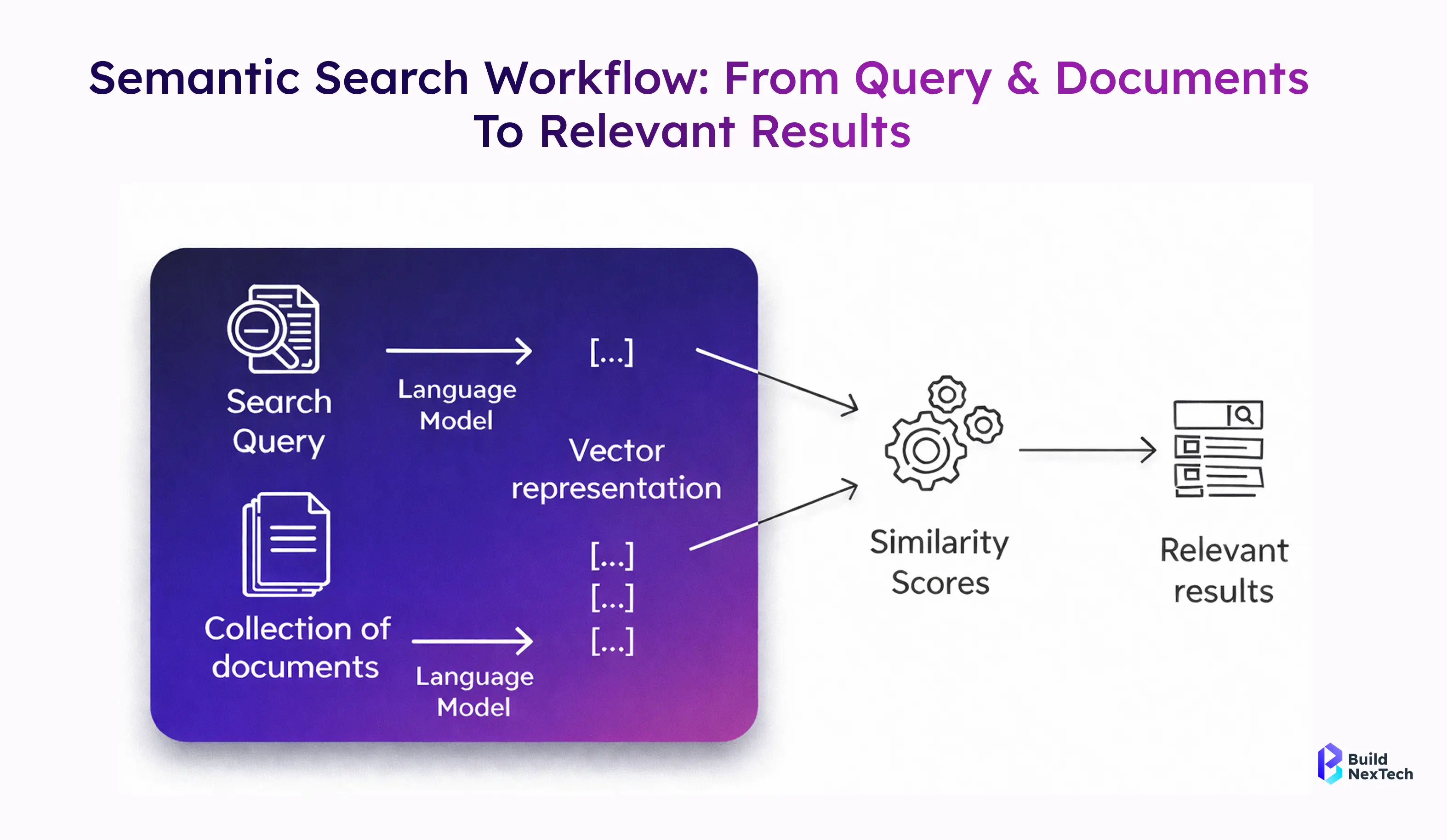 Semantic Search Workflow: From Query & Documents To Relevant Results

Search Query

Language Model

[...]

Vector representation

Collection of documents

Language Model

[...]
[...]
[...]

Similarity Scores

Relevant results

Build NexTech